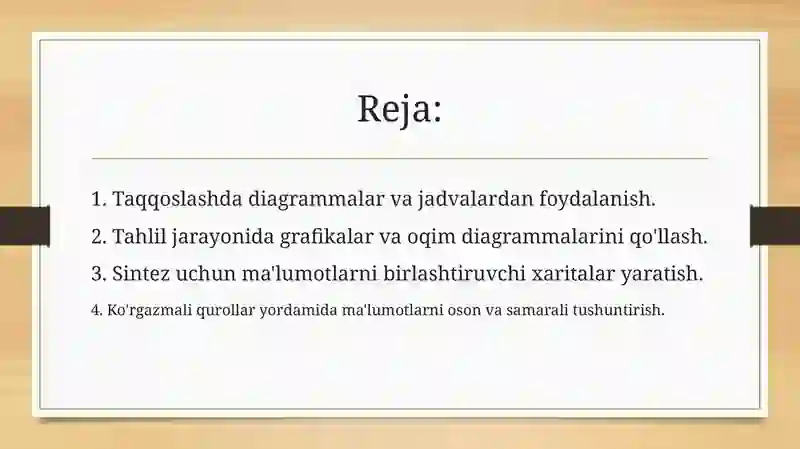 Reja:

1. Taqqoslashda diagrammalar va jadvalardan foydalanish.
2. Tahlil jarayonida grafikalar va oqim diagrammalarini qo'llash.
3. Sintez uchun ma'lumotlarni birlashtiruvchi xaritalar yaratish.
4. Ko'rgazmali qurollar yordamida ma'lumotlarni oson va samarali tushuntirish.